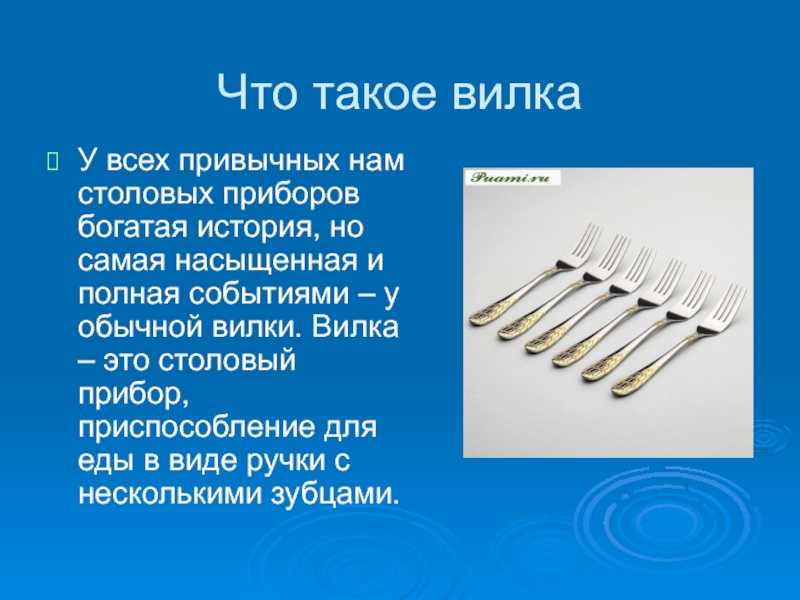 Что такое вилка

У всех привычных нам столовых приборов богатая история, но самая насыщенная и полная событиями – у обычной вилки. Вилка – это столовый прибор, приспособление для еды в виде ручки с несколькими зубцами.

Puami.ru